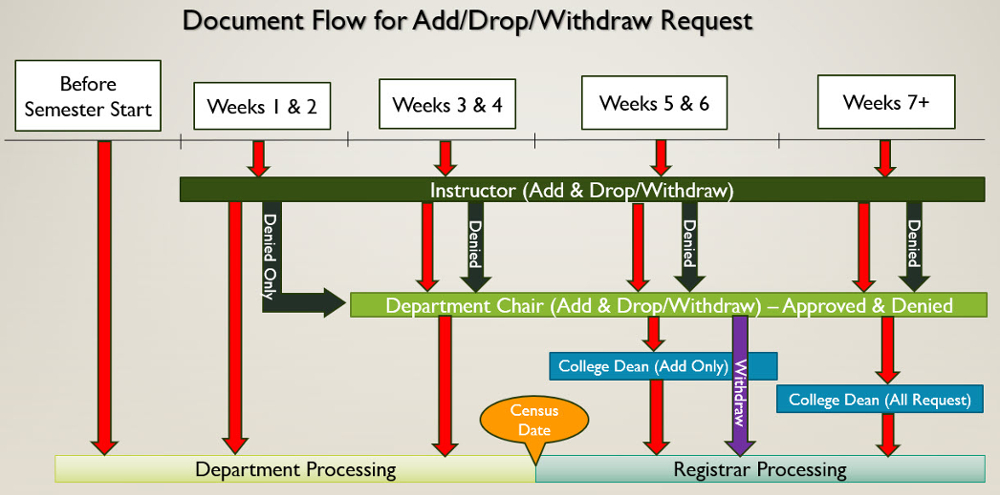 Document Flow for Add/Drop/Withdraw Request

Before Semester Start

Weeks 1 & 2

Weeks 3 & 4

Weeks 5 & 6

Weeks 7+

Instructor (Add & Drop/Withdraw)

Denied Only

Denied

Denied

Denied

Department Chair (Add & Drop/Withdraw) – Approved & Denied

College Dean (Add Only)

Withdraw

College Dean (All Request)

Census Date

Department Processing

Registrar Processing